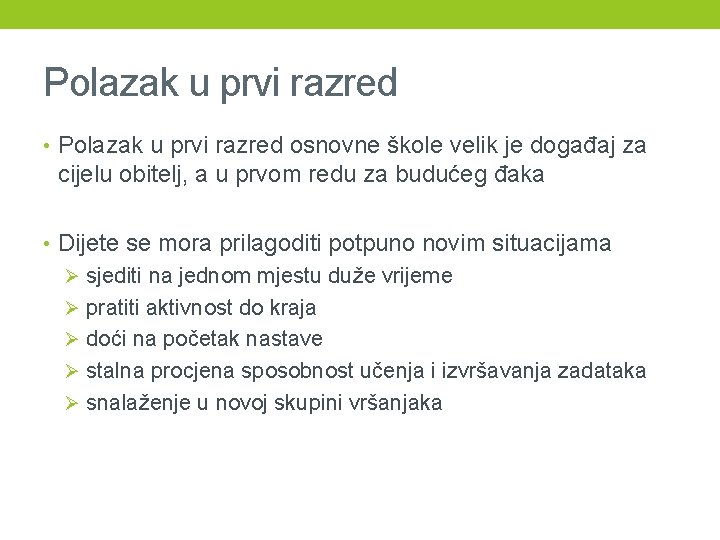 Polazak u prvi razred

• Polazak u prvi razred osnovne škole velik je događaj za cijelu obitelj, a u prvom redu za budućeg đaka

• Dijete se mora prilagoditi potpuno novim situacijama
➢ sjediti na jednom mjestu duže vrijeme
➢ pratiti aktivnost do kraja
➢ doći na početak nastave
➢ stalna procjena sposobnost učenja i izvršavanja zadataka
➢ snalaženje u novoj skupini vršanjaka